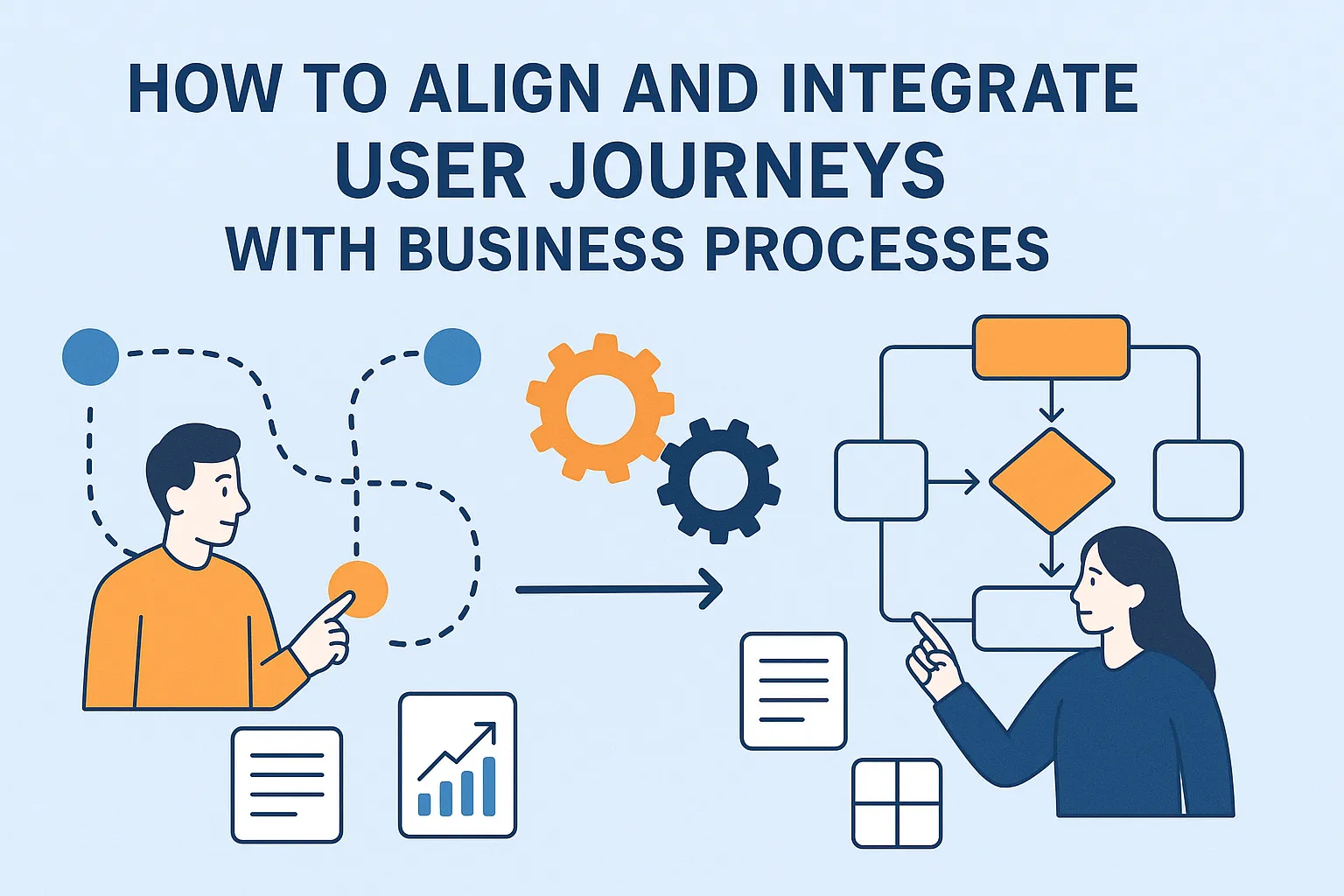 HOW TO ALIGN AND INTEGRATE
USER JOURNEYS
WITH BUSINESS PROCESSES